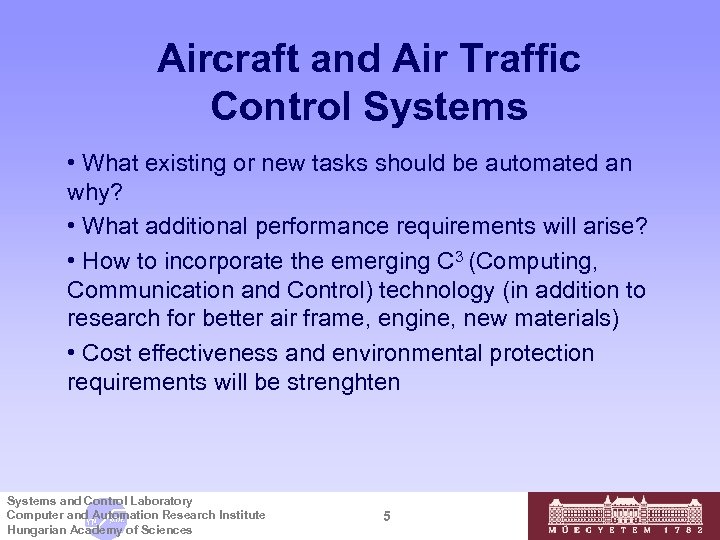 Aircraft and Air Traffic Control Systems

• What existing or new tasks should be automated an why?

• What additional performance requirements will arise?

• How to incorporate the emerging $C^3$ (Computing, Communication and Control) technology (in addition to research for better air frame, engine, new materials)

• Cost effectiveness and environmental protection requirements will be strenghten

Systems and Control Laboratory
Computer and Automation Research Institute
Hungarian Academy of Sciences

5

MŰEGYETEM 1782